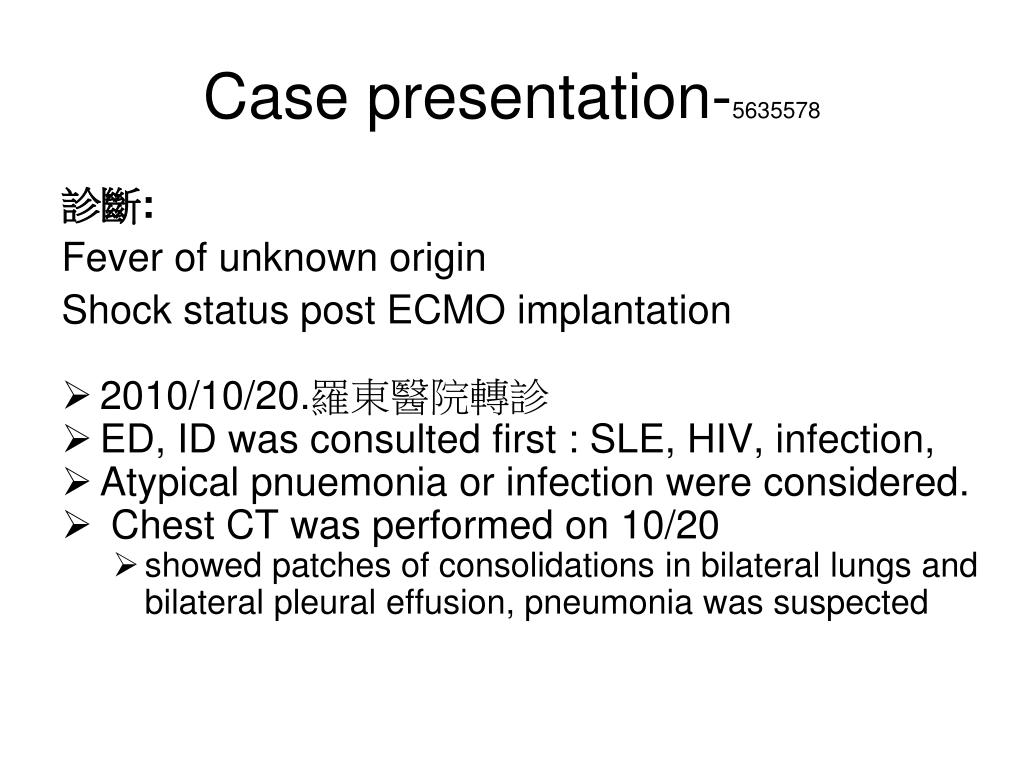 Case presentation-5635578

診斷:
Fever of unknown origin
Shock status post ECMO implantation

➢ 2010/10/20.羅東醫院轉診
➢ ED, ID was consulted first : SLE, HIV, infection,
➢ Atypical pnuemonia or infection were considered.
➢ Chest CT was performed on 10/20
   ➢ showed patches of consolidations in bilateral lungs and bilateral pleural effusion, pneumonia was suspected